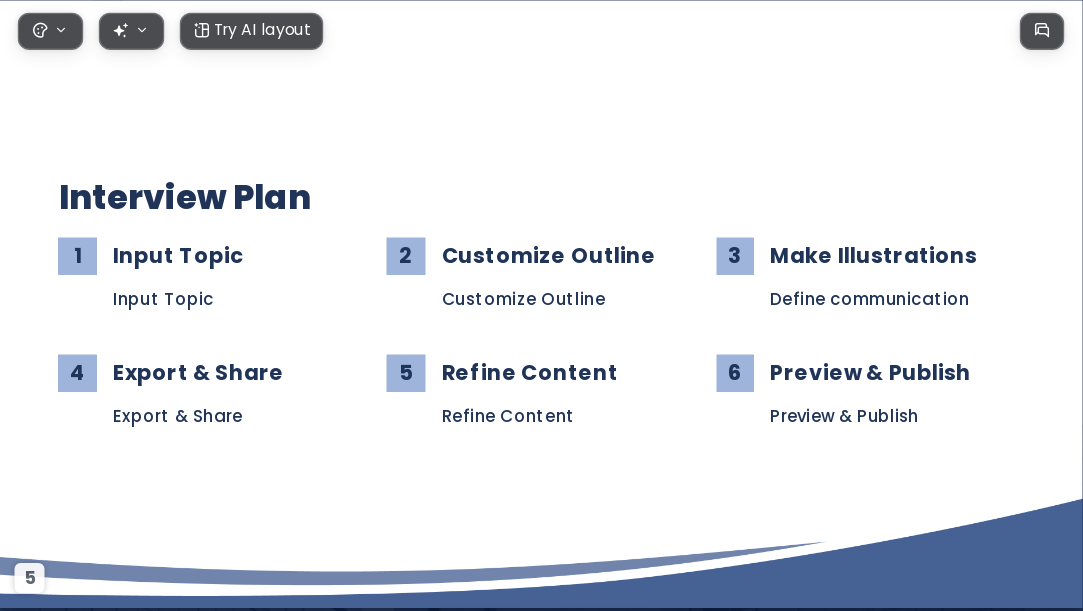 Try AI layout

Interview Plan

1 Input Topic

Input Topic

2 Customize Outline

Customize Outline

3 Make Illustrations

Define communication

4 Export & Share

Export & Share

5 Refine Content

Refine Content

6 Preview & Publish

Preview & Publish

5